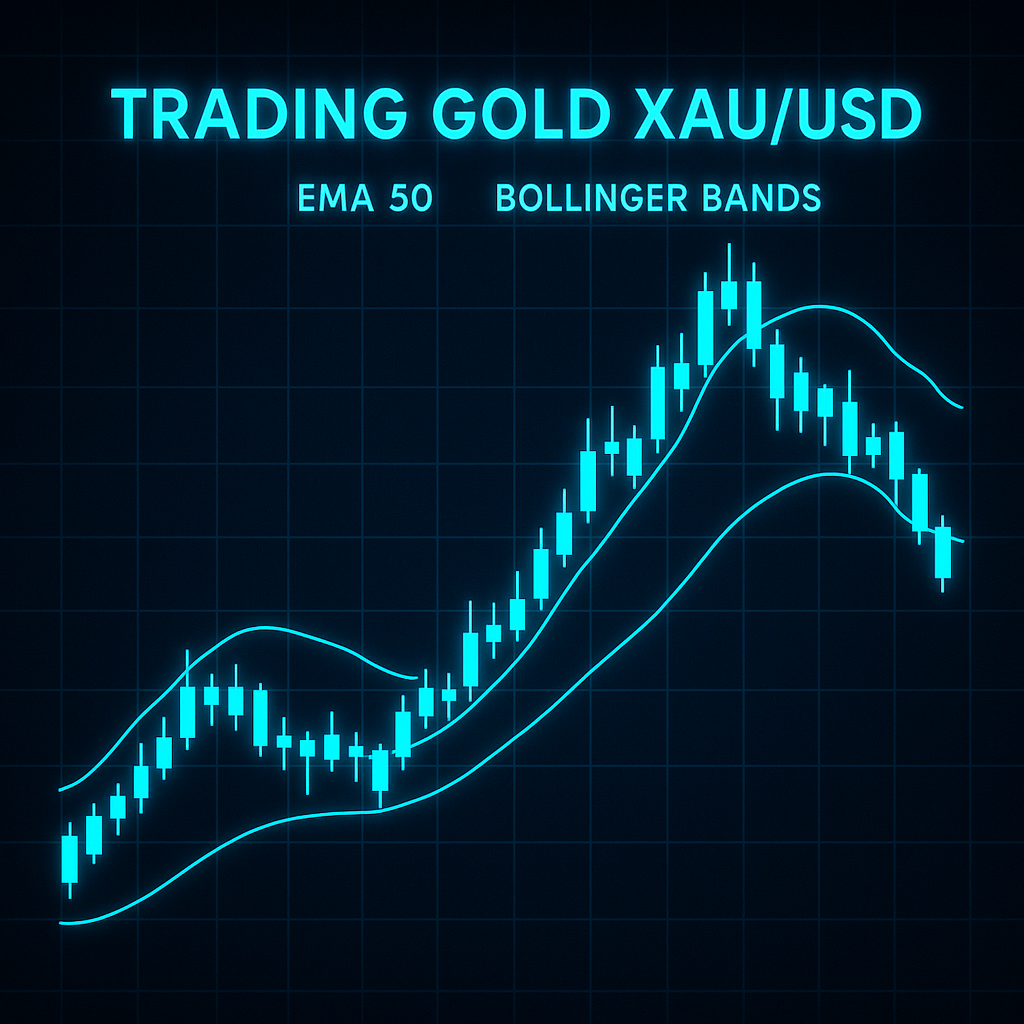 TRADING GOLD XAU/USD

EMA 50 BOLLINGER BANDS